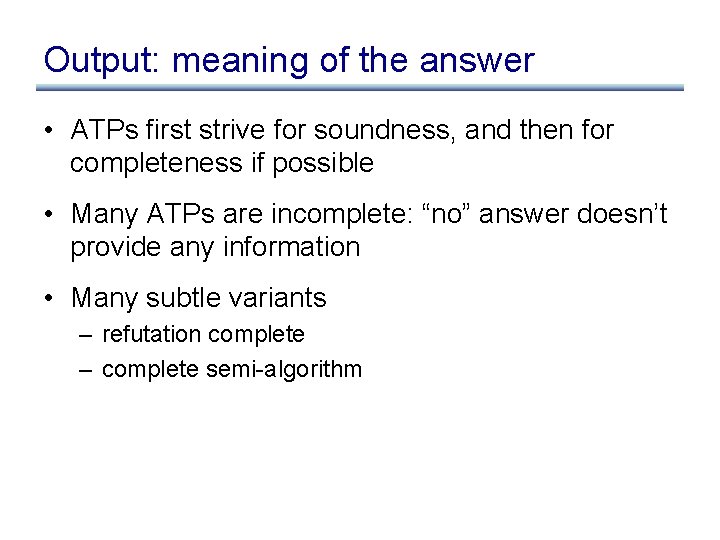 Output: meaning of the answer

• ATPs first strive for soundness, and then for completeness if possible

• Many ATPs are incomplete: “no” answer doesn’t provide any information

• Many subtle variants
– refutation complete
– complete semi-algorithm